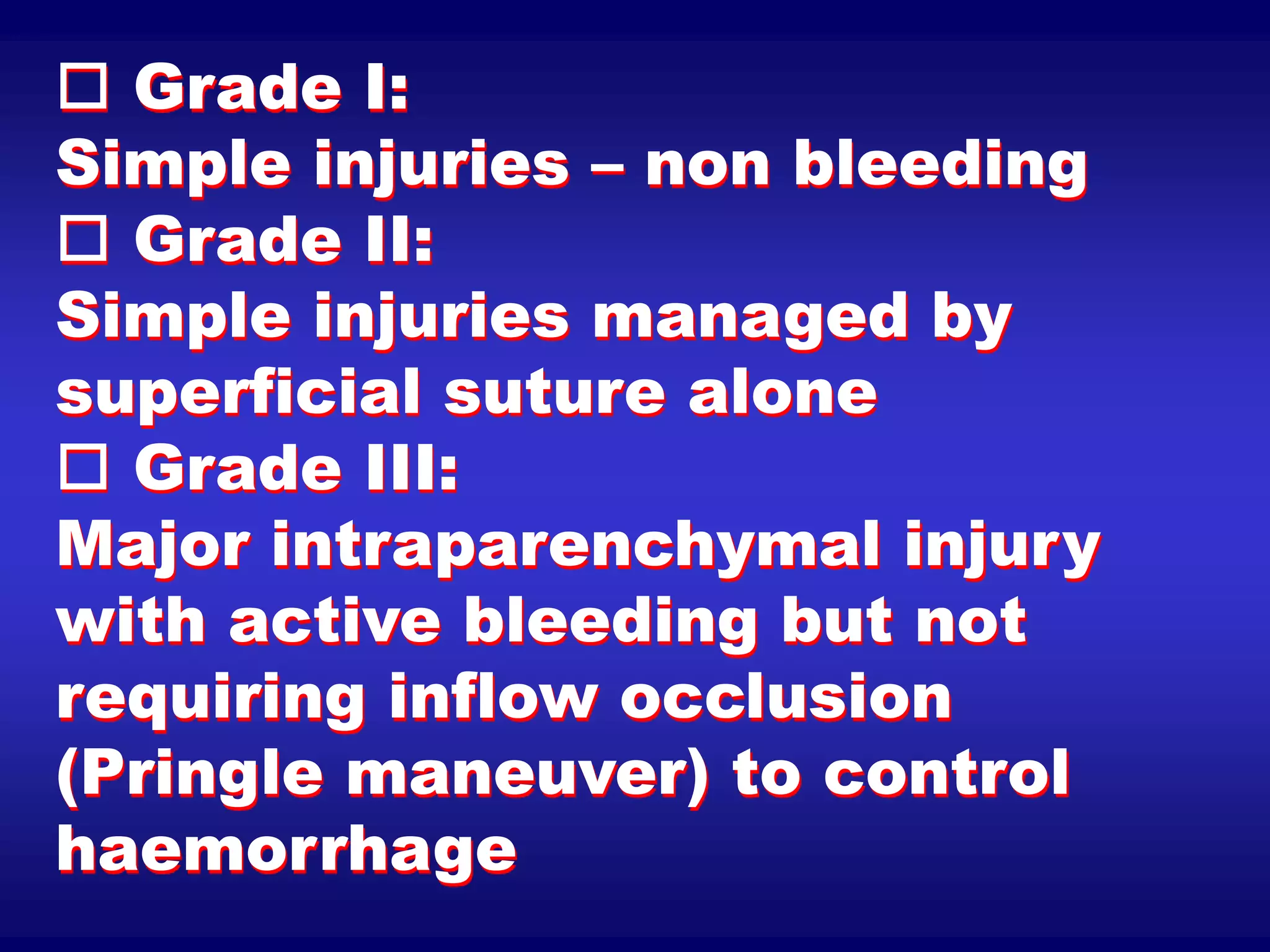 □ Grade I:
Simple injuries – non bleeding
□ Grade II:
Simple injuries managed by superficial suture alone
□ Grade III:
Major intraparenchymal injury with active bleeding but not requiring inflow occlusion (Pringle maneuver) to control haemorrhage